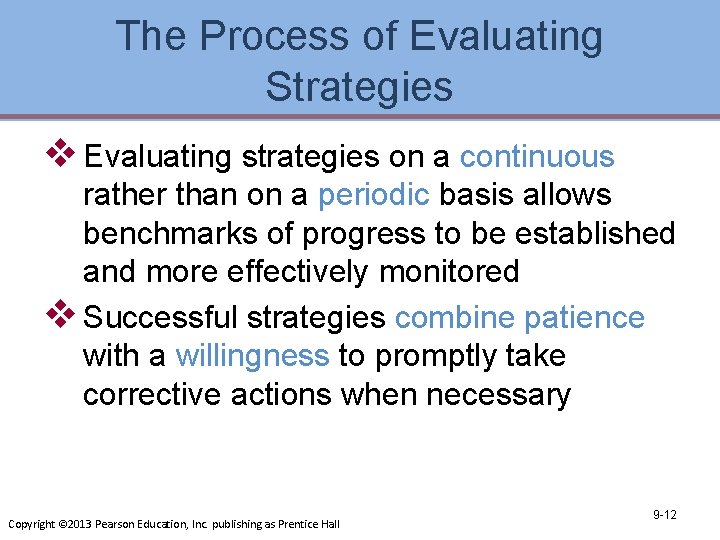 The Process of Evaluating Strategies

❖ Evaluating strategies on a continuous rather than on a periodic basis allows benchmarks of progress to be established and more effectively monitored

❖ Successful strategies combine patience with a willingness to promptly take corrective actions when necessary

9-12

Copyright ©2013 Pearson Education, Inc. publishing as Prentice Hall